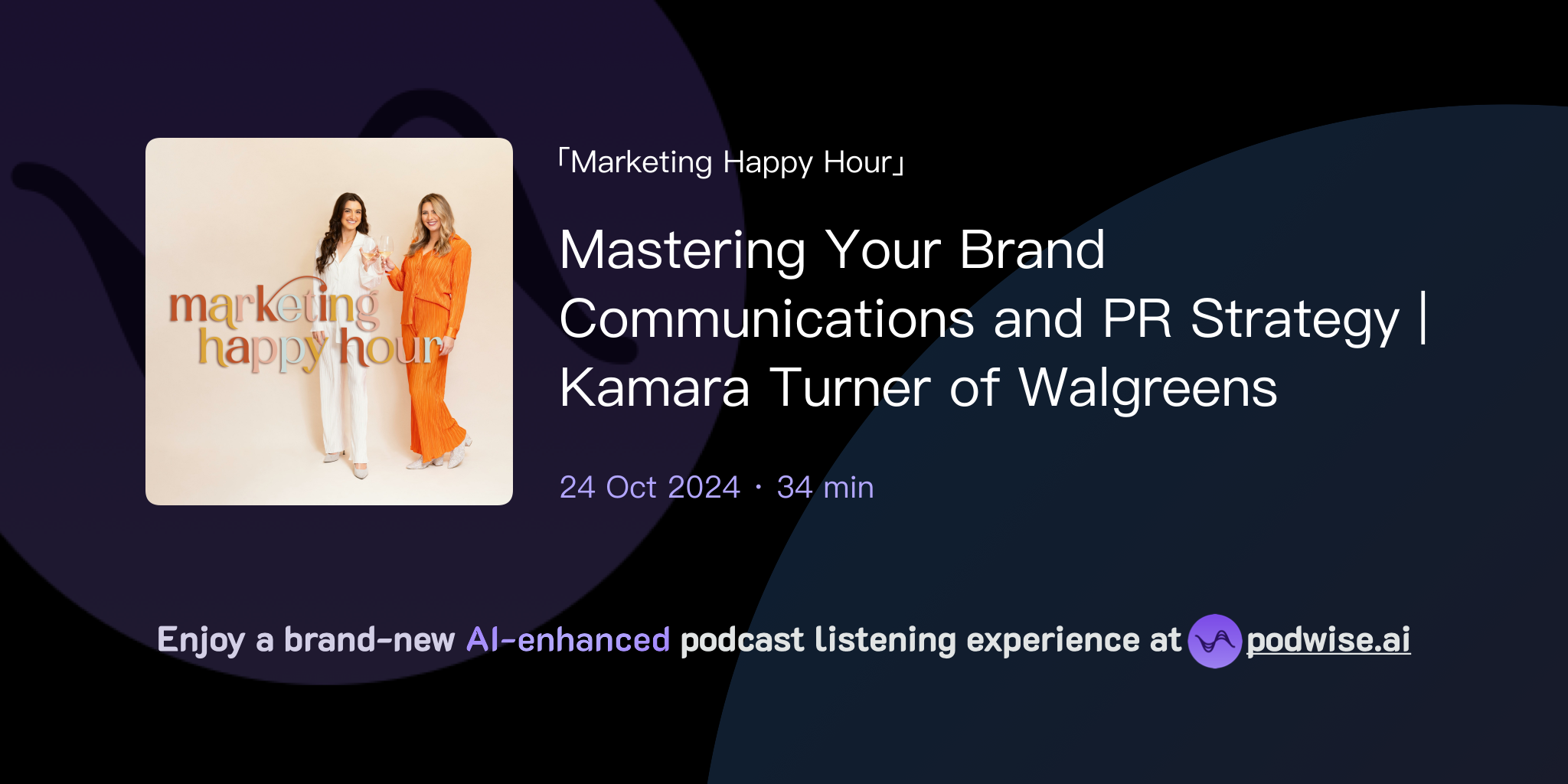 marketing happy hour

「Marketing Happy Hour」

Mastering Your Brand Communications and PR Strategy | Kamara Turner of Walgreens

24 Oct 2024 · 34 min

Enjoy a brand-new AI-enhanced podcast listening experience at podwise.ai